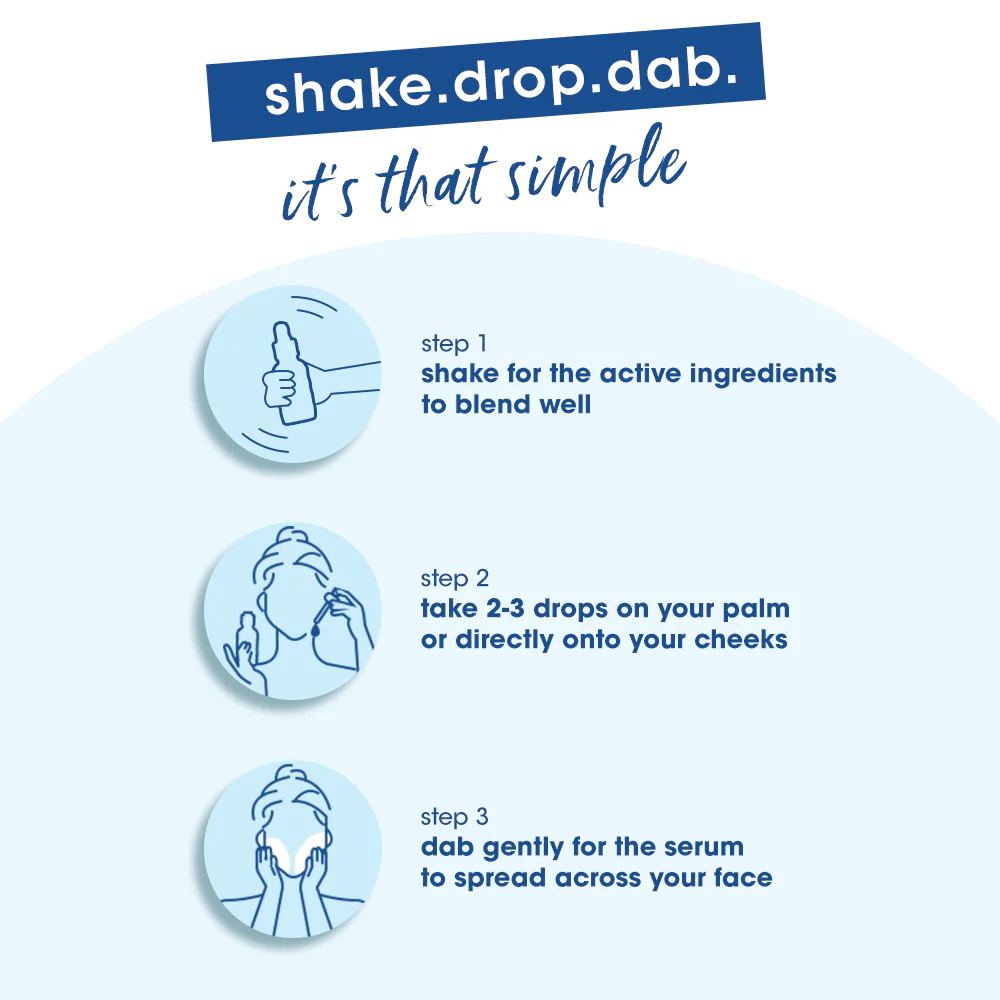 shake.drop.dab.
it's that simple

step 1
shake for the active ingredients to blend well

step 2
take 2-3 drops on your palm or directly onto your cheeks

step 3
dab gently for the serum to spread across your face